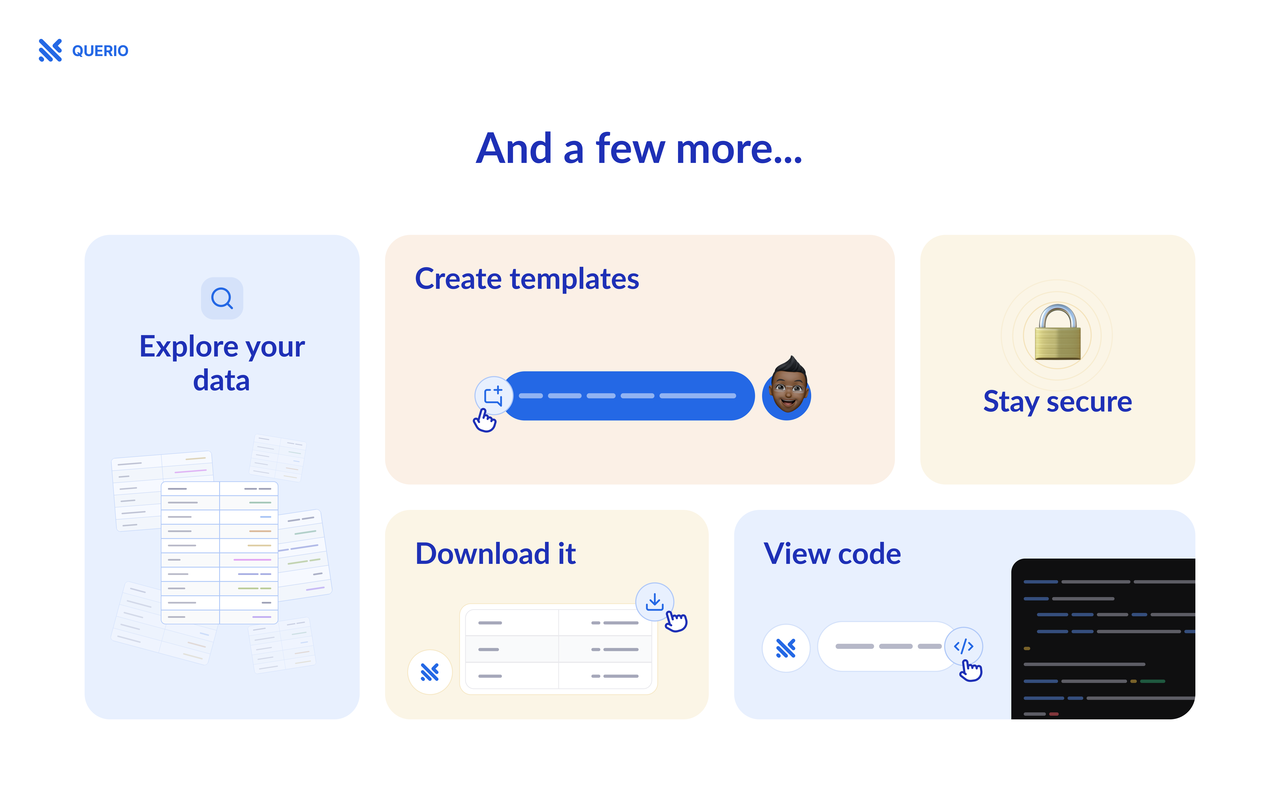 QUERIO

And a few more...

Explore your data

Create templates

Stay secure

Download it

View code